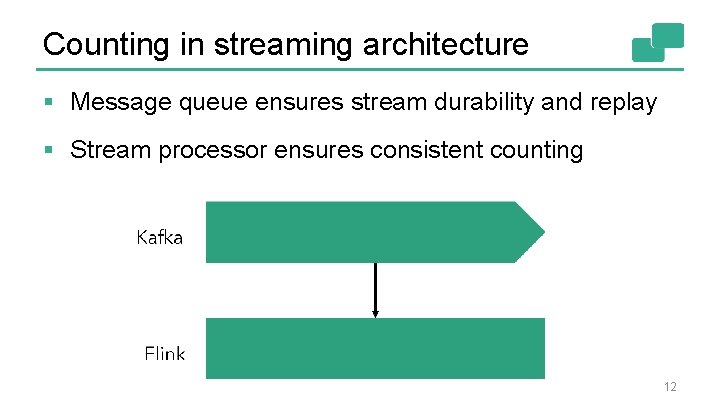 Counting in streaming architecture

▪ Message queue ensures stream durability and replay

▪ Stream processor ensures consistent counting

Kafka

Flink

12